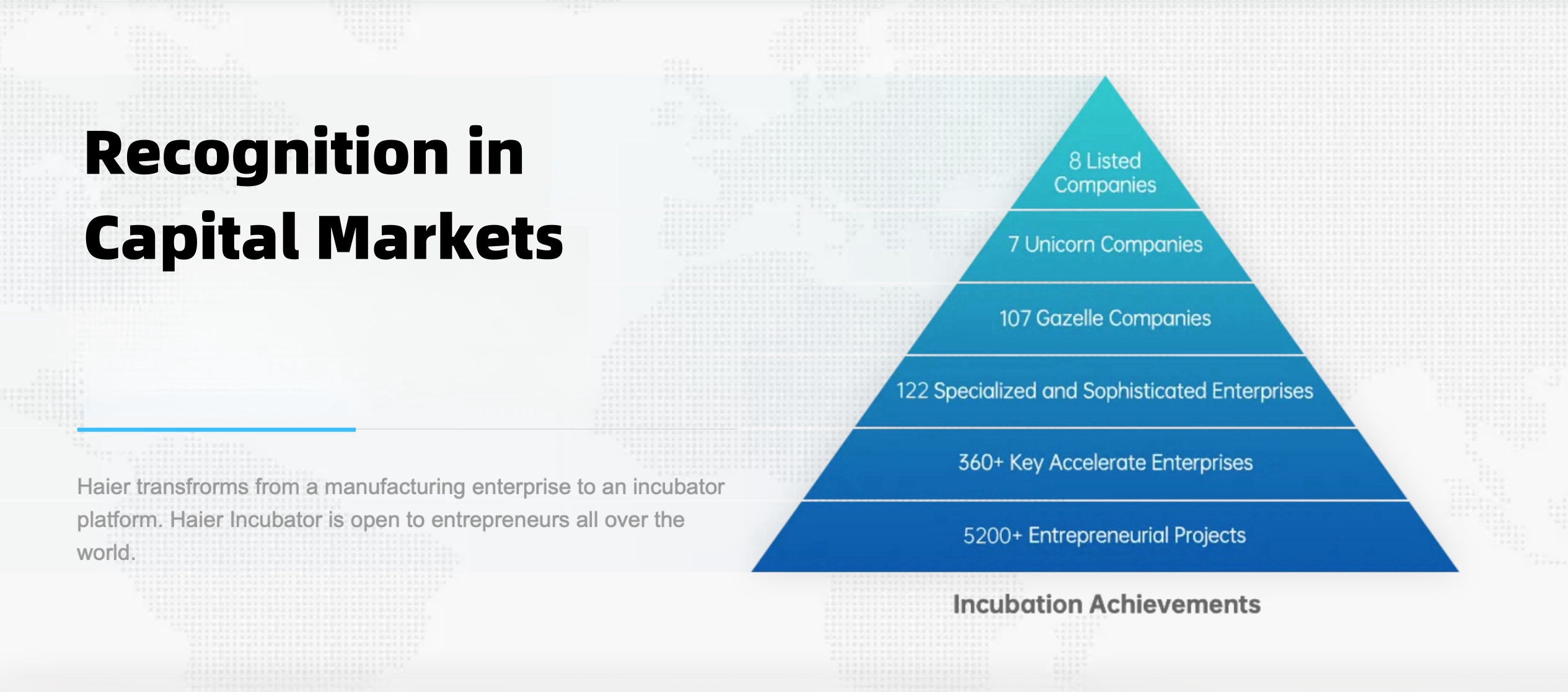 Recognition in Capital Markets

Haier transfrorms from a manufacturing enterprise to an incubator platform. Haier Incubator is open to entrepreneurs all over the world.

8 Listed Companies

7 Unicorn Companies

107 Gazelle Companies

122 Specialized and Sophisticated Enterprises

360+ Key Accelerate Enterprises

5200+ Entrepreneurial Projects

Incubation Achievements